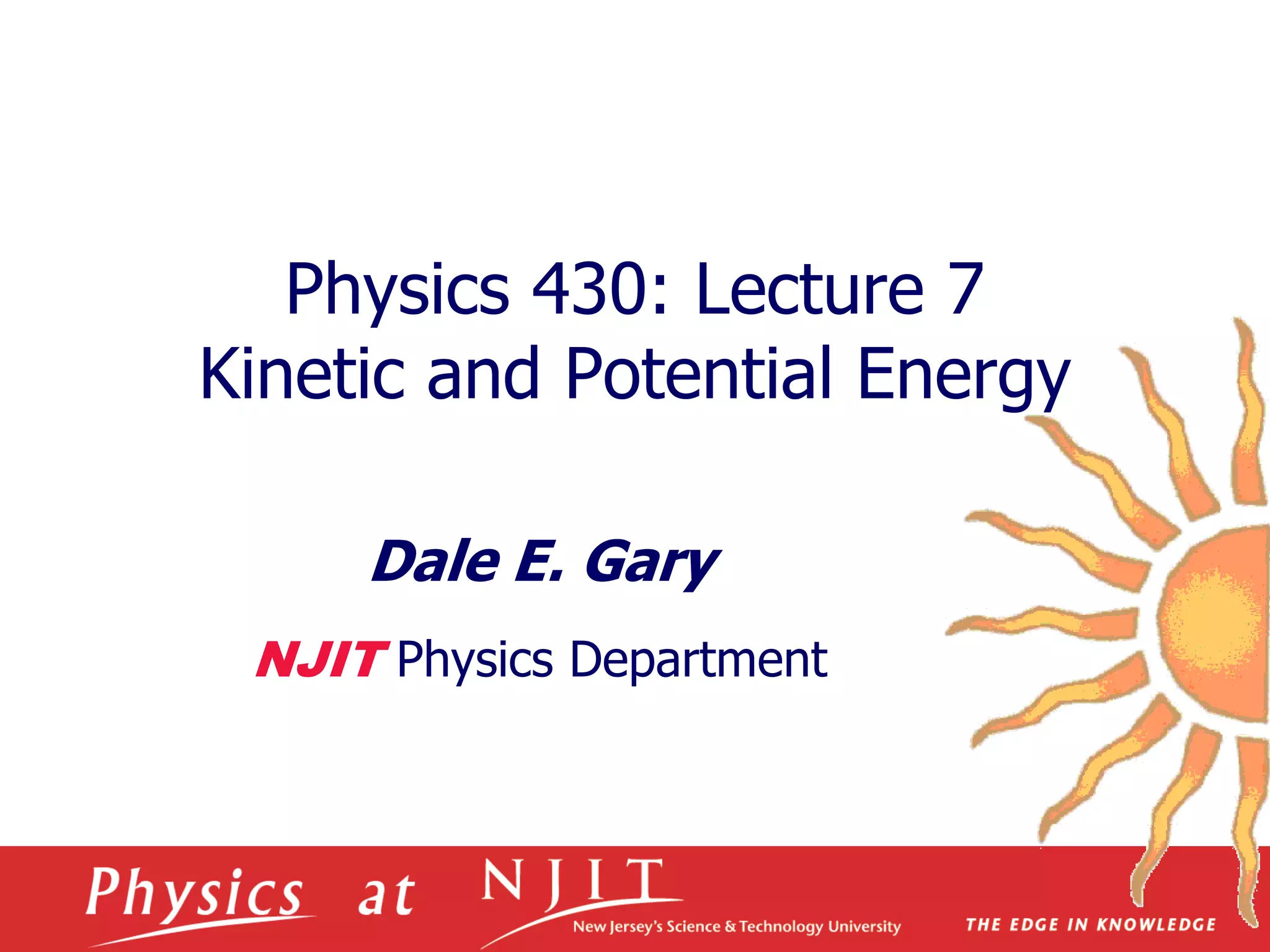 Physics 430: Lecture 7
Kinetic and Potential Energy

Dale E. Gary

NJIT Physics Department

Physics at NJIT
New Jersey's Science & Technology University

THE EDGE IN KNOWLEDGE